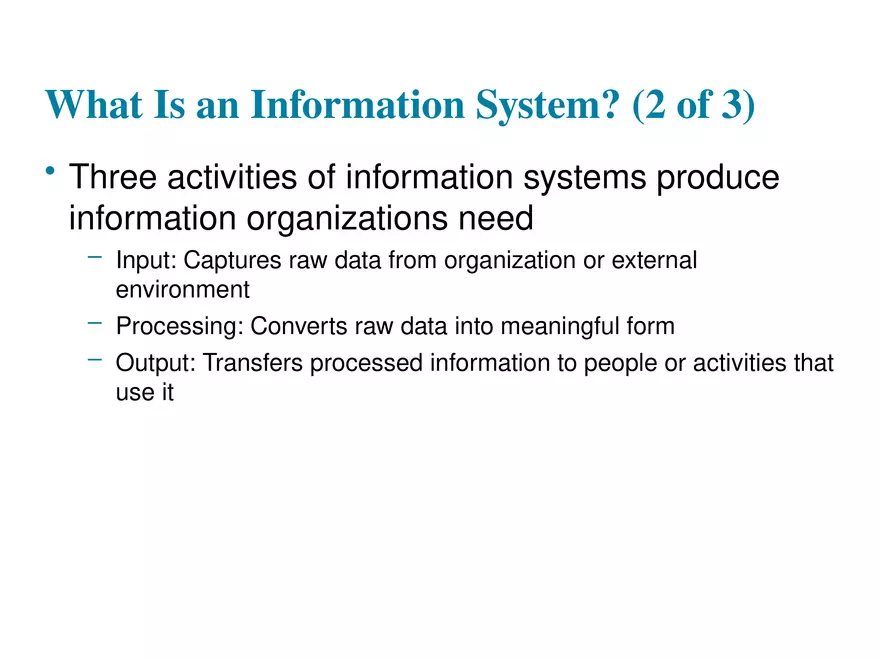 What Is an Information System? (2 of 3)

• Three activities of information systems produce information organizations need

– Input: Captures raw data from organization or external environment

– Processing: Converts raw data into meaningful form

– Output: Transfers processed information to people or activities that use it